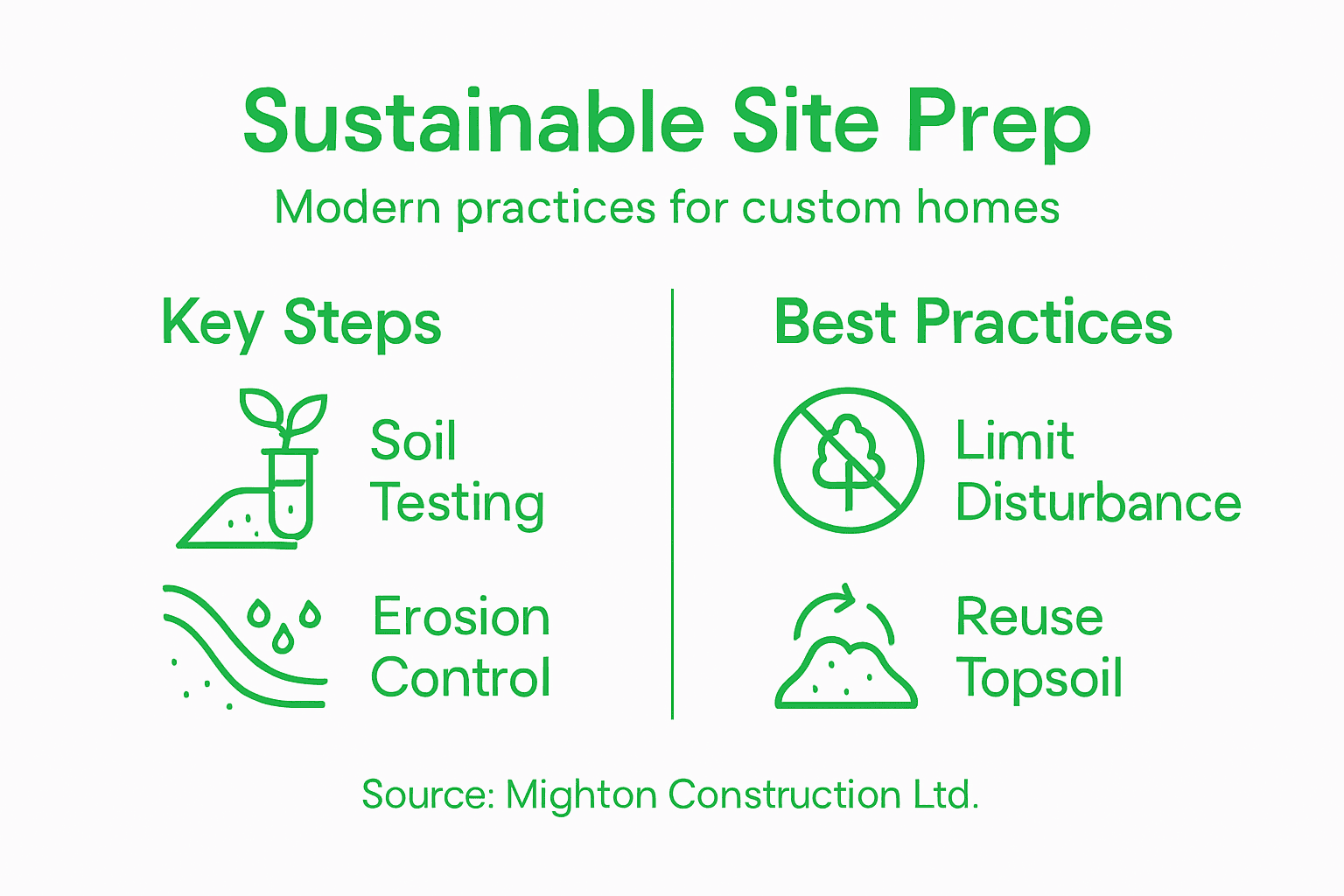 Sustainable Site Prep

Modern practices for custom homes

Key Steps

Soil Testing

Erosion Control

Best Practices

Limit Disturbance

Reuse Topsoil

Source: Mighton Construction Ltd.